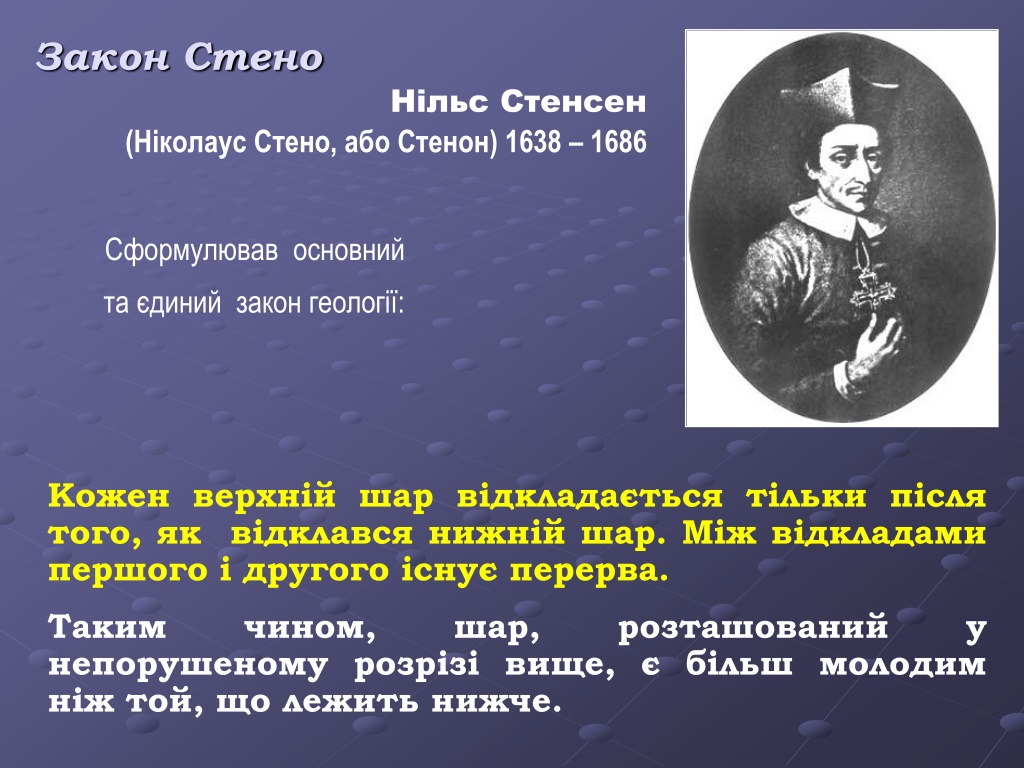 Закон Стено

Нільс Стенсен

(Ніколаус Стено, або Стенон) 1638 – 1686

Сформулював основний та єдиний закон геології:

Кожен верхній шар відкладається тільки після того, як відклався нижній шар. Між відкладами першого і другого існує перерва.

Таким чином, шар, розташований у непорушеному розрізі вище, є більш молодим ніж той, що лежить нижче.